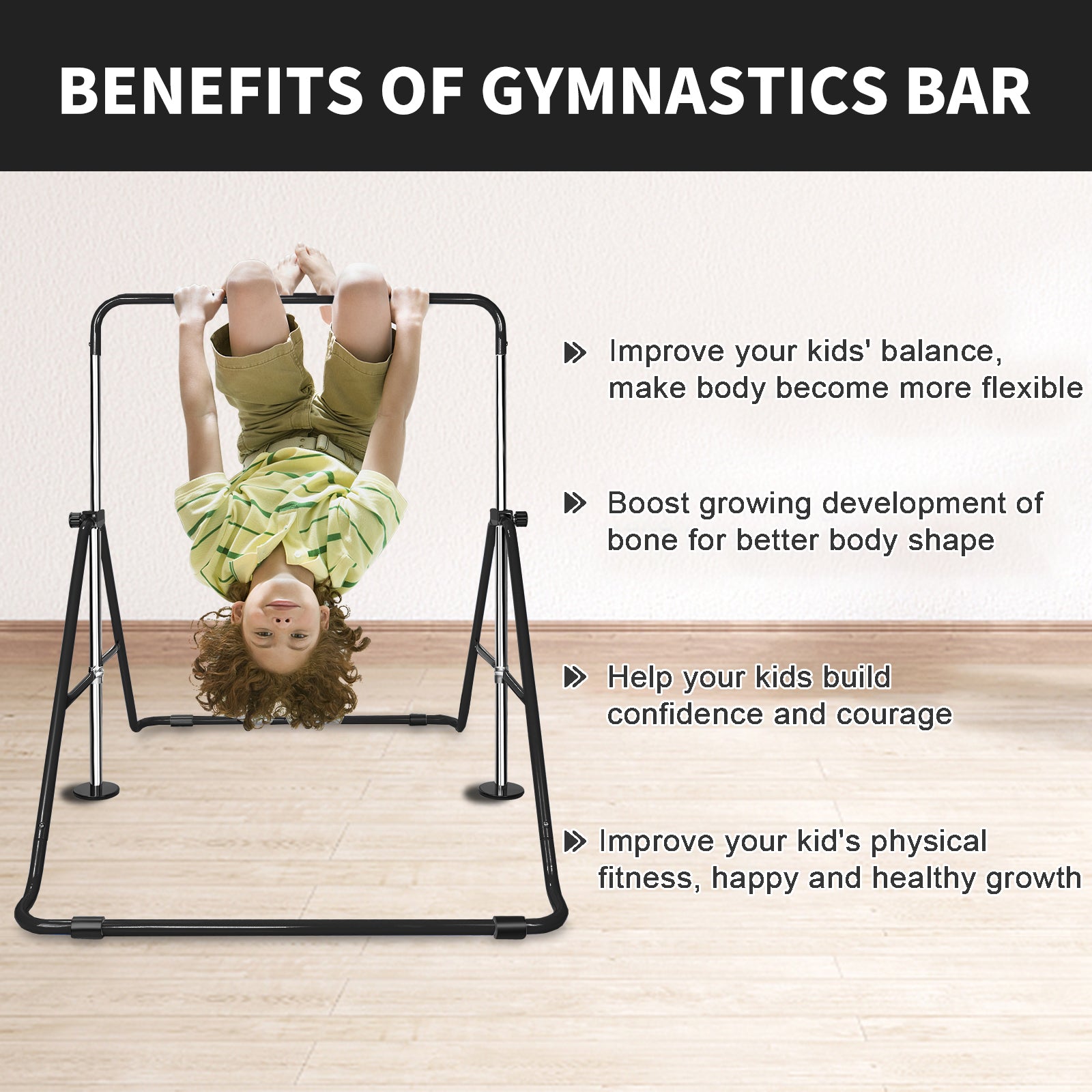 BENEFITS OF GYMNASTICS BAR

Improve your kids' balance, make body become more flexible

Boost growing development of bone for better body shape

Help your kids build confidence and courage

Improve your kid's physical fitness, happy and healthy growth